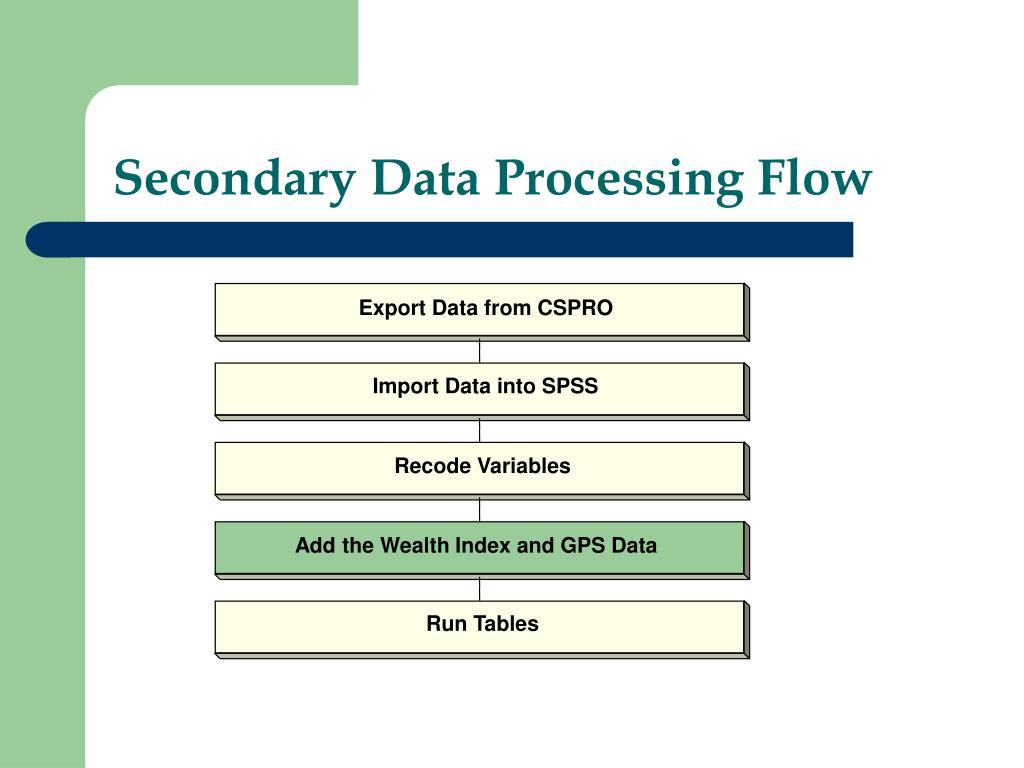 Secondary Data Processing Flow

Export Data from CSPRO

Import Data into SPSS

Recode Variables

Add the Wealth Index and GPS Data

Run Tables